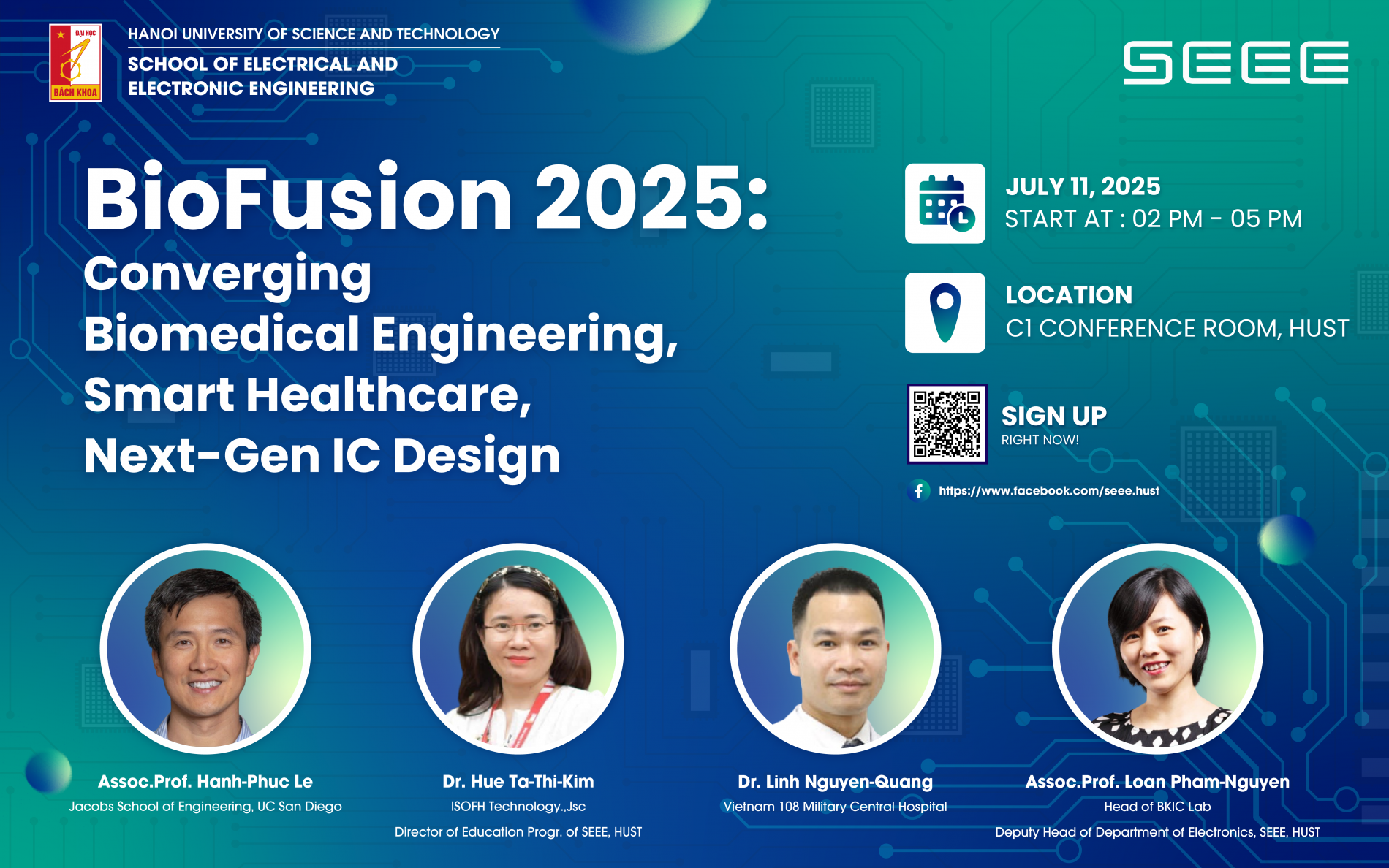 ĐẠI HỌC
BÁCH KHOA

HANOI UNIVERSITY OF SCIENCE AND TECHNOLOGY
SCHOOL OF ELECTRICAL AND ELECTRONIC ENGINEERING

SEEE

BioFusion 2025:
Converging Biomedical Engineering, Smart Healthcare, Next-Gen IC Design

JULY 11, 2025
START AT : 02 PM - 05 PM

LOCATION
C1 CONFERENCE ROOM, HUST

SIGN UP
RIGHT NOW!

https://www.facebook.com/seee.hust

Assoc.Prof. Hanh-Phuc Le
Jacobs School of Engineering, UC San Diego

Dr. Hue Ta-Thi-Kim
ISOFH Technology.,Jsc
Director of Education Progr. of SEEE, HUST

Dr. Linh Nguyen-Quang
Vietnam 108 Military Central Hospital

Assoc.Prof. Loan Pham-Nguyen
Head of BKIC Lab
Deputy Head of Department of Electronics, SEEE, HUST